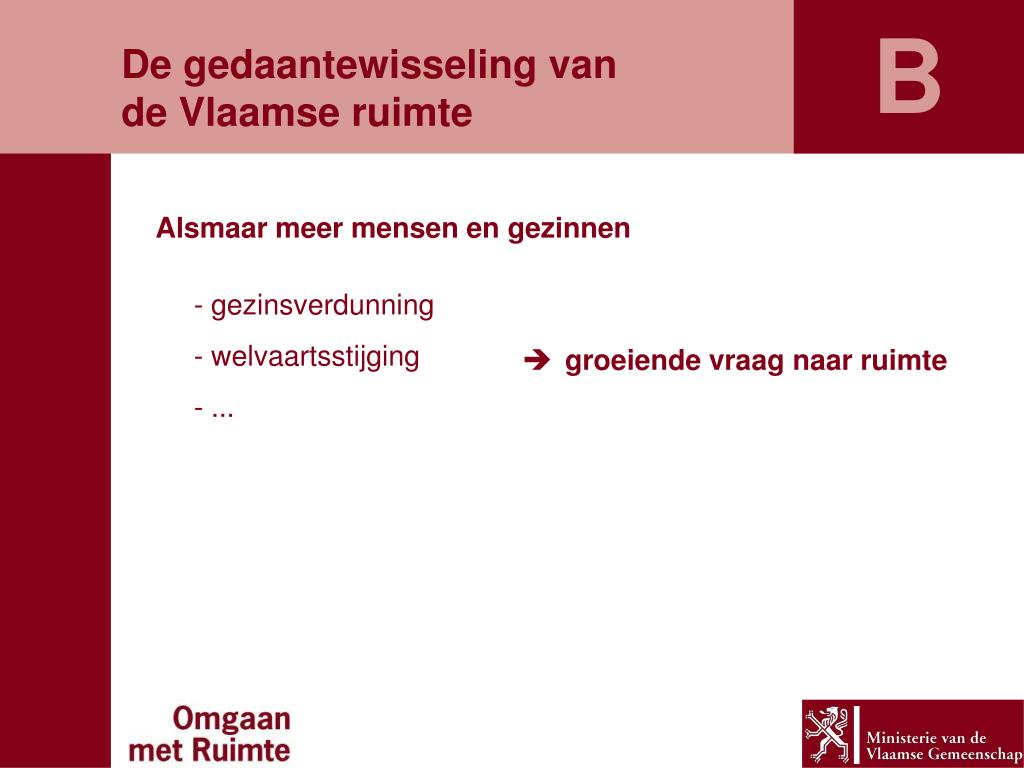 De gedaantewisseling van de Vlaamse ruimte

B

Alsmaar meer mensen en gezinnen

- gezinsverdunning

- welvaartsstijging

- ...

➔ groeiende vraag naar ruimte

Omgaan met Ruimte

Ministerie van de Vlaamse Gemeenschap